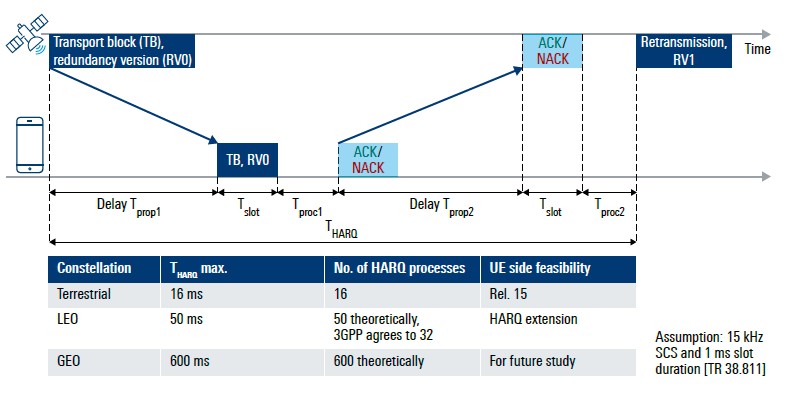 Transport block (TB), redundancy version (RV0)

ACK/ NACK

Retransmission, RV1

Time

TB, RV0

ACK/ NACK

Delay $T_{prop1}$

$T_{slot}$

$T_{proc1}$

Delay $T_{prop2}$

$T_{slot}$

$T_{proc2}$

$T_{HARQ}$

| Constellation | $T_{HARQ}$ max. | No. of HARQ processes | UE side feasibility |
|---|---|---|---|
| Terrestrial | 16 ms | 16 | Rel. 15 |
| LEO | 50 ms | 50 theoretically, 3GPP agrees to 32 | HARQ extension |
| GEO | 600 ms | 600 theoretically | For future study |

Assumption: 15 kHz SCS and 1 ms slot duration [TR 38.811]